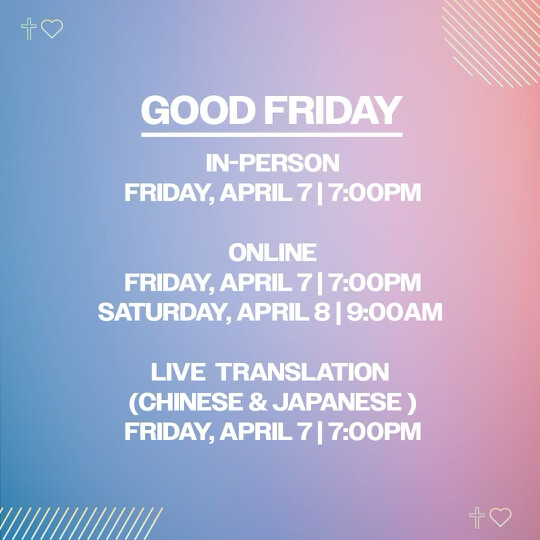 GOOD FRIDAY

IN-PERSON
FRIDAY, APRIL 7 | 7:00PM

ONLINE
FRIDAY, APRIL 7 | 7:00PM
SATURDAY, APRIL 8 | 9:00AM

LIVE TRANSLATION
(CHINESE & JAPANESE )
FRIDAY, APRIL 7 | 7:00PM